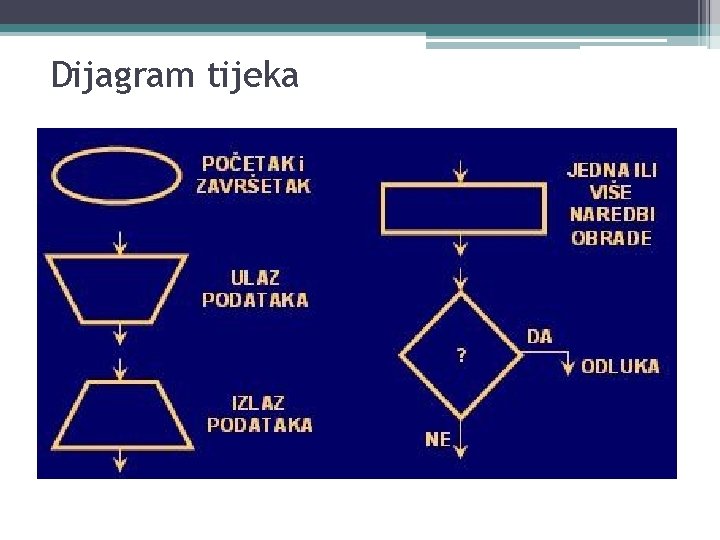 Dijagram tijeka

POČETAK i ZAVRŠETAK

ULAZ PODATAKA

IZLAZ PODATAKA

JEDNA ILI VIŠE NAREDBI OBRADE

?

DA

ODLUKA

NE